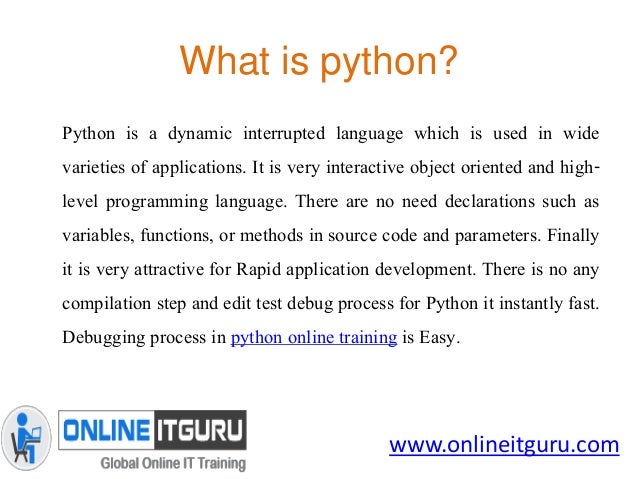 What is python?

Python is a dynamic interrupted language which is used in wide varieties of applications. It is very interactive object oriented and high-level programming language. There are no need declarations such as variables, functions, or methods in source code and parameters. Finally it is very attractive for Rapid application development. There is no any compilation step and edit test debug process for Python it instantly fast. Debugging process in python online training is Easy.

ONLINE ITGURU
Global Online IT Training

www.onlineitguru.com